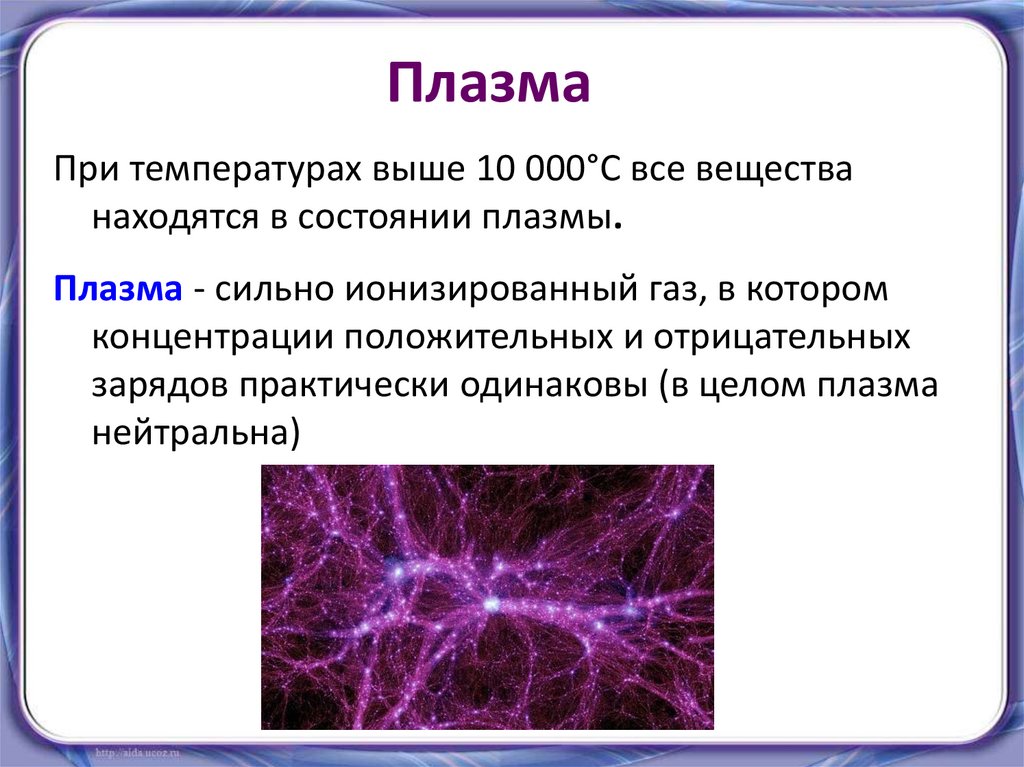 Плазма

При температурах выше 10 000°С все вещества находятся в состоянии плазмы.

Плазма - сильно ионизированный газ, в котором концентрации положительных и отрицательных зарядов практически одинаковы (в целом плазма нейтральна)

http://aida.ucoz.ru